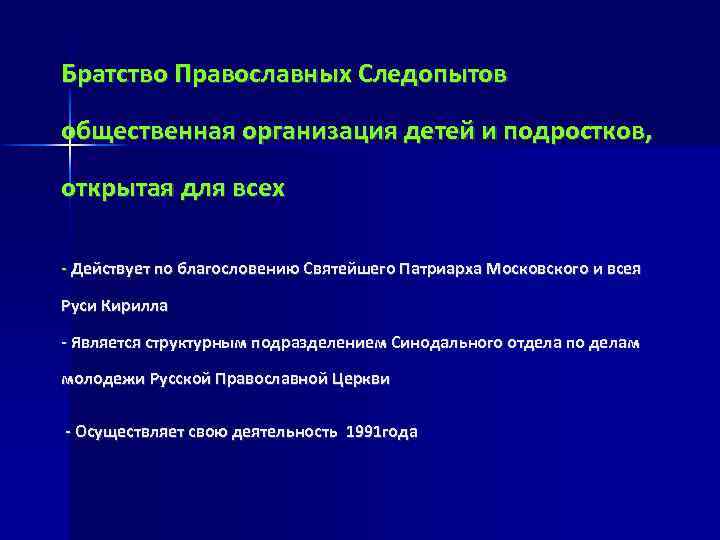 Братство Православных Следопытов

общественная организация детей и подростков, открытая для всех

- Действует по благословению Святейшего Патриарха Московского и всея Руси Кирилла

- Является структурным подразделением Синодального отдела по делам молодежи Русской Православной Церкви

- Осуществляет свою деятельность 1991года